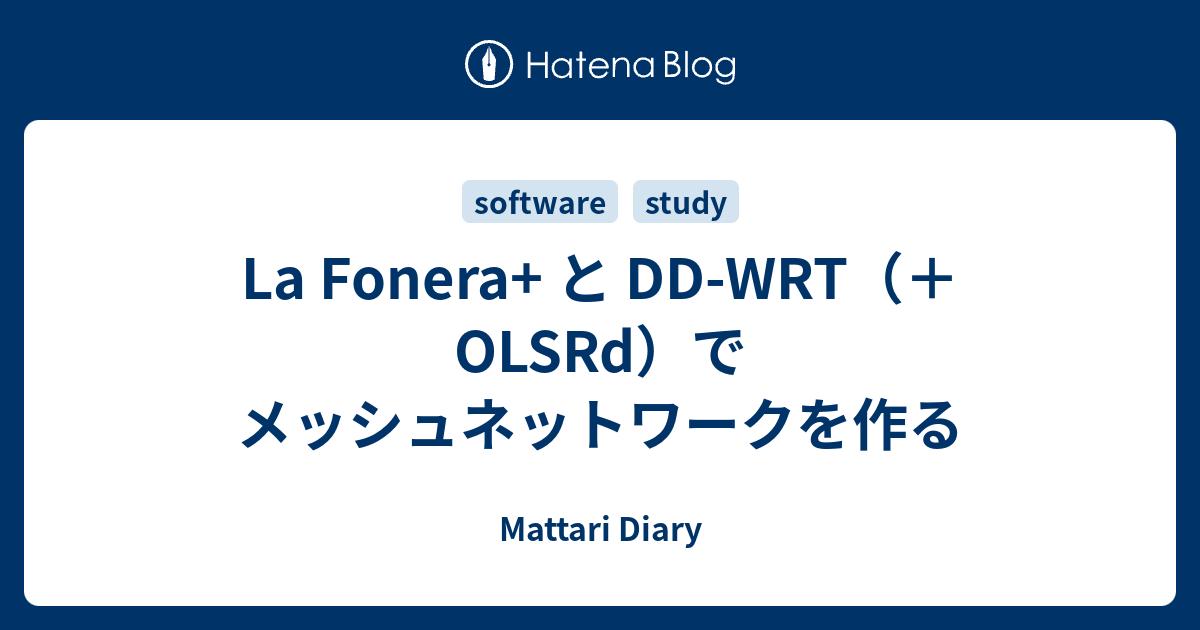 Hatena Blog

software study

La Fonera+ と DD-WRT（＋OLSRd）でメッシュネットワークを作る

Mattari Diary